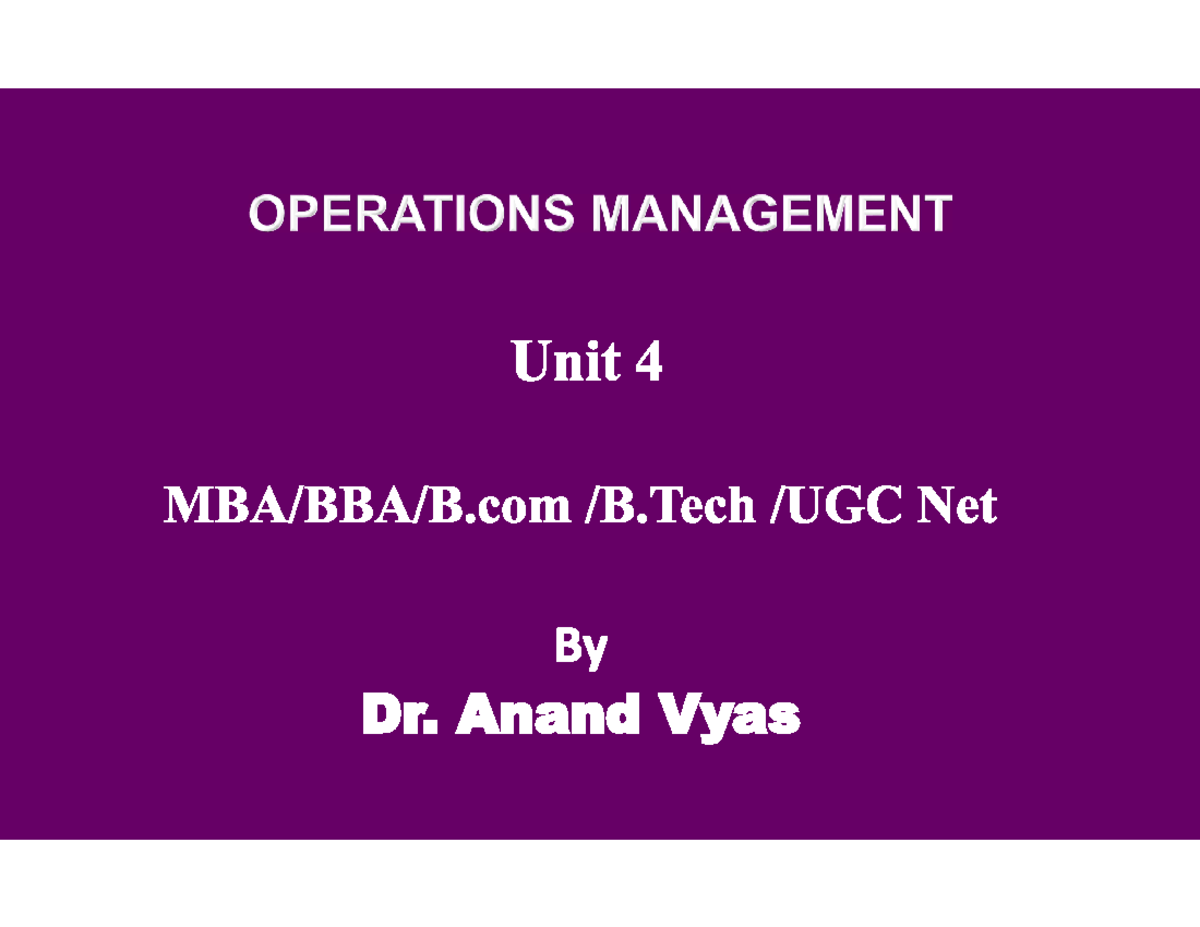 OPERATIONS MANAGEMENT

Unit 4

MBA/BBA/B.com /B.Tech /UGC Net

By

Dr. Anand Vyas